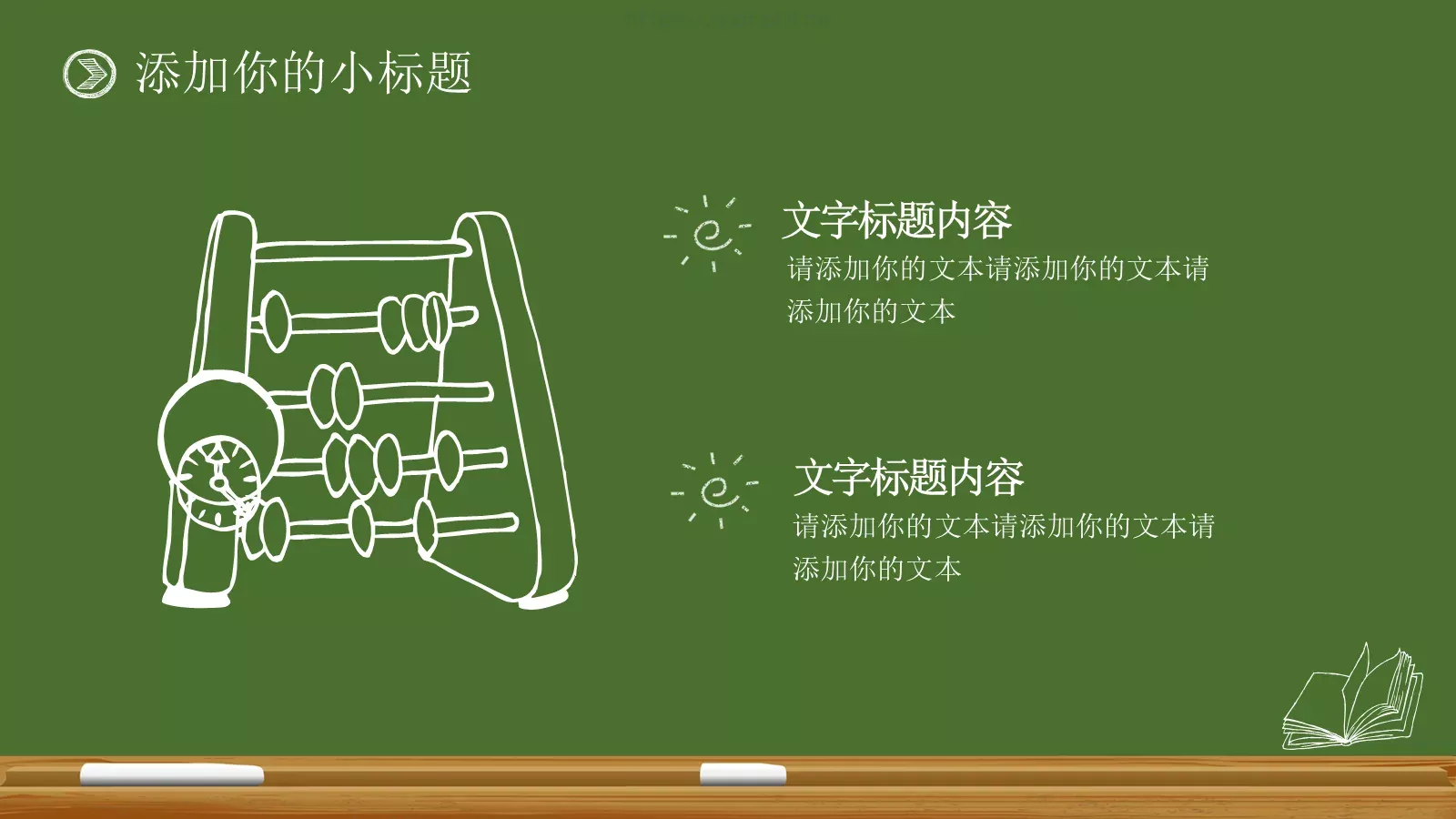 添加你的小标题

文字标题内容

请添加你的文本请添加你的文本请添加你的文本

文字标题内容

请添加你的文本请添加你的文本请添加你的文本